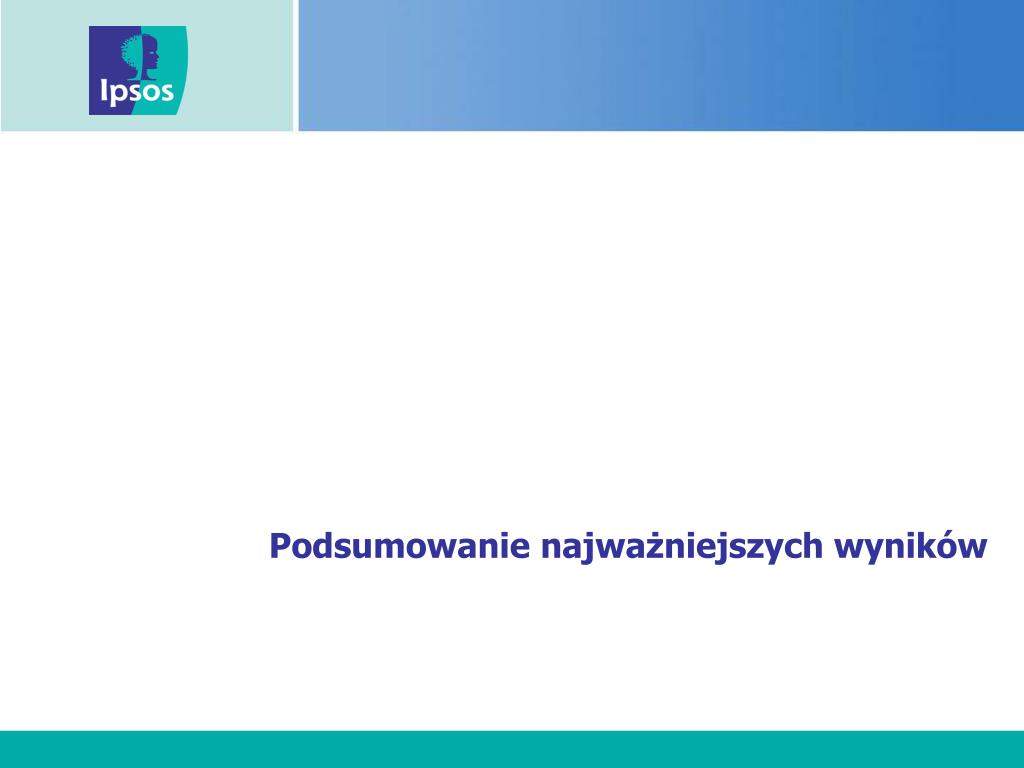 Ipsos

Podsumowanie najważniejszych wyników